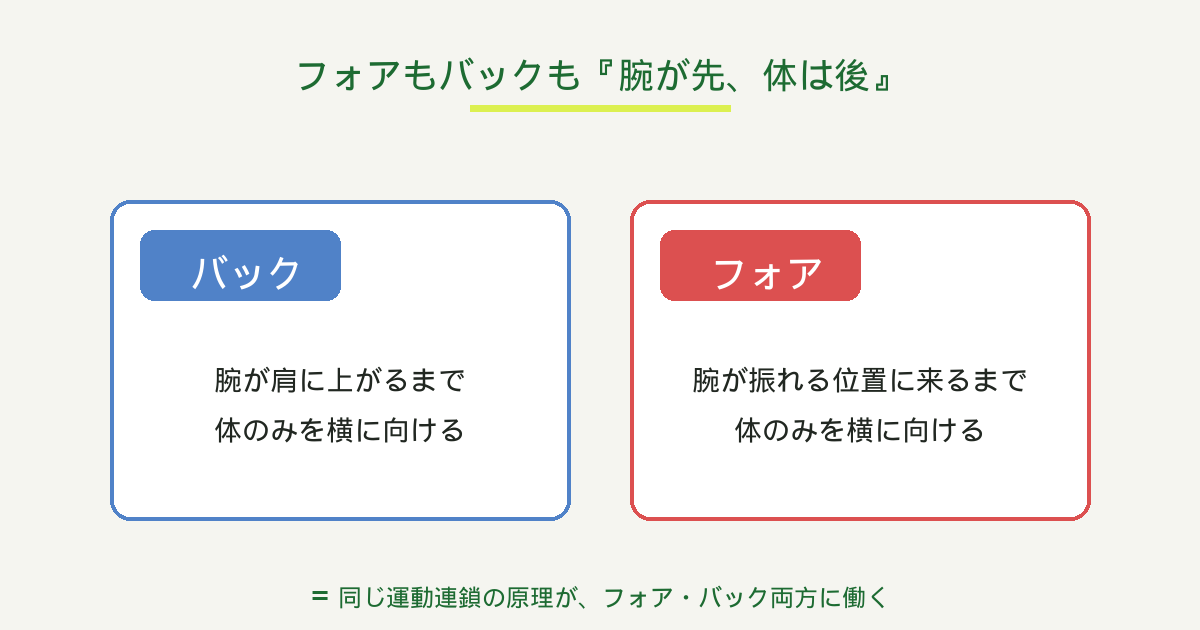 フォアもバックも『腕が先、体は後』

バック

腕が肩に上がるまで
体のみを横に向ける

フォア

腕が振れる位置に来るまで
体のみを横に向ける

＝ 同じ運動連鎖の原理が、フォア・バック両方に働く